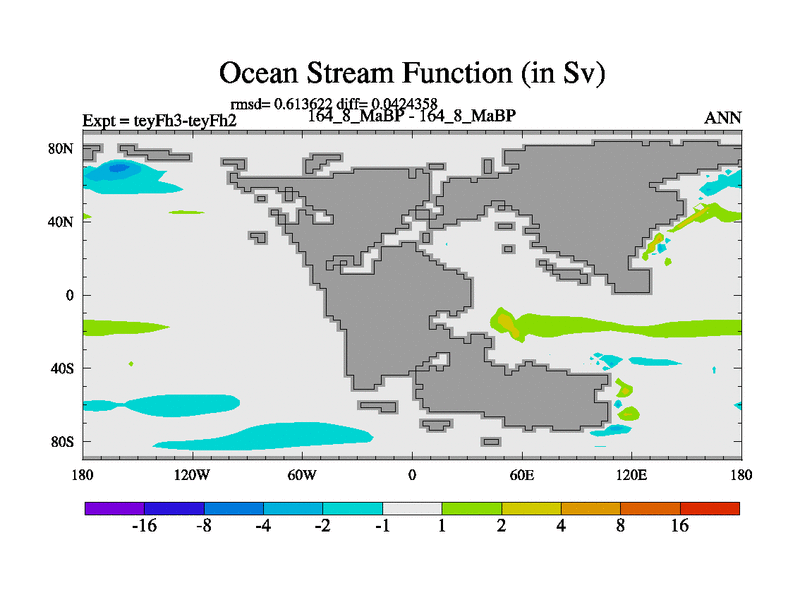 Ocean Stream Function (in Sv)

rmsd= 0.613622 diff= 0.0424358

Expt = teyFh3-teyFh2

164_8_MaBP - 164_8_MaBP

ANN

80N
40N
0
40S
80S

180 120W 60W 0 60E 120E 180

-16 -8 -4 -2 -1 1 2 4 8 16